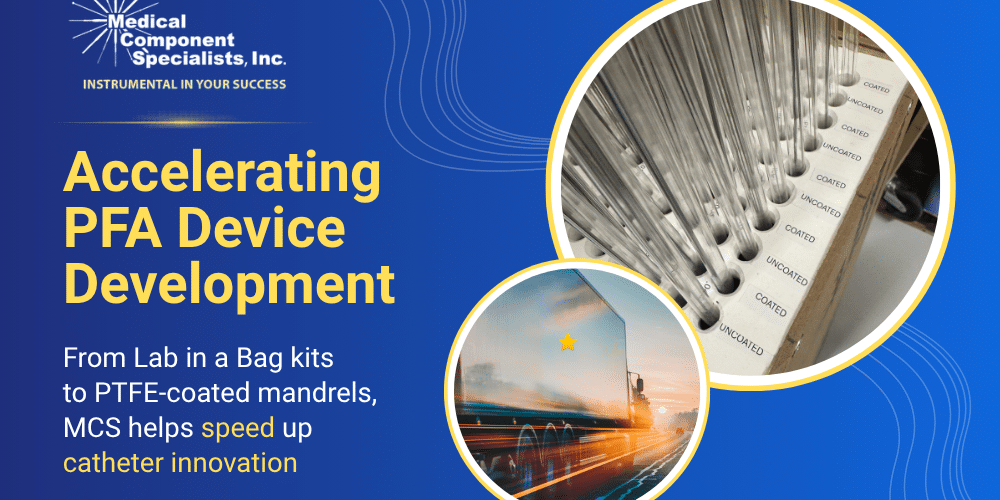 Medical Component Specialists, Inc.
INSTRUMENTAL IN YOUR SUCCESS

Accelerating PFA Device Development

From Lab in a Bag kits to PTFE-coated mandrels, MCS helps speed up catheter innovation

COATED
UNCOATED
COATED
UNCOATED
COATED
UNCOATED
COATED
UNCOATED
COATED
UNCOATED